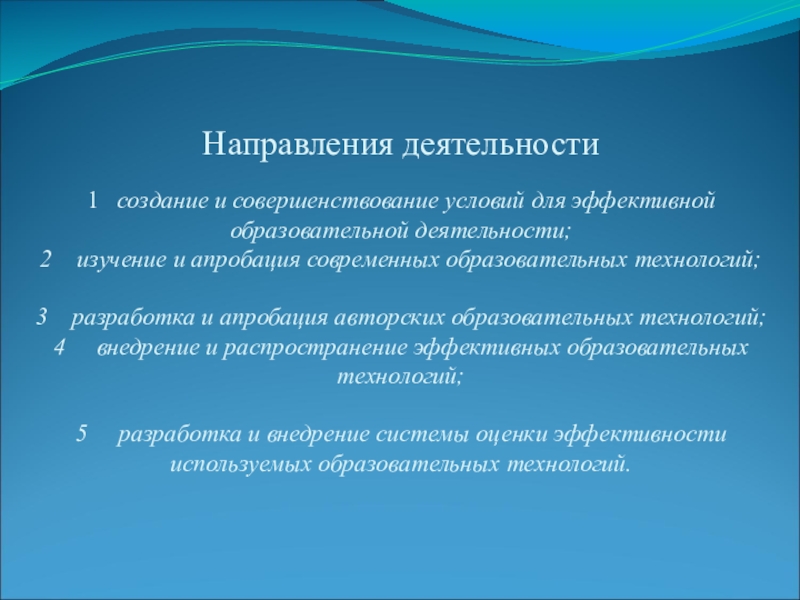 Направления деятельности

1 создание и совершенствование условий для эффективной образовательной деятельности;
2 изучение и апробация современных образовательных технологий;

3 разработка и апробация авторских образовательных технологий;
4 внедрение и распространение эффективных образовательных технологий;

5 разработка и внедрение системы оценки эффективности используемых образовательных технологий.